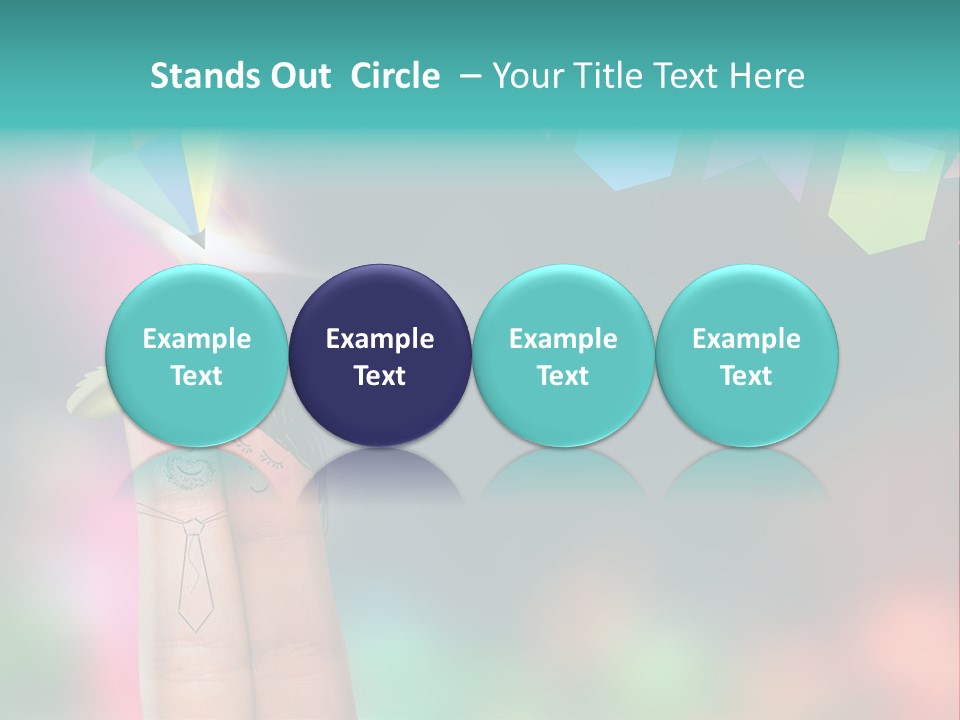 Stands Out Circle – Your Title Text Here

Example Text

Example Text

Example Text

Example Text